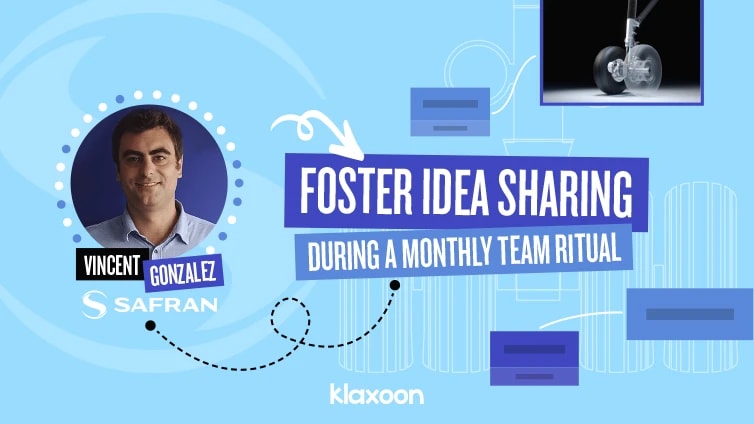 VINCENT GONZALEZ
SAFRAN

FOSTER IDEA SHARING
DURING A MONTHLY TEAM RITUAL

klaxoon